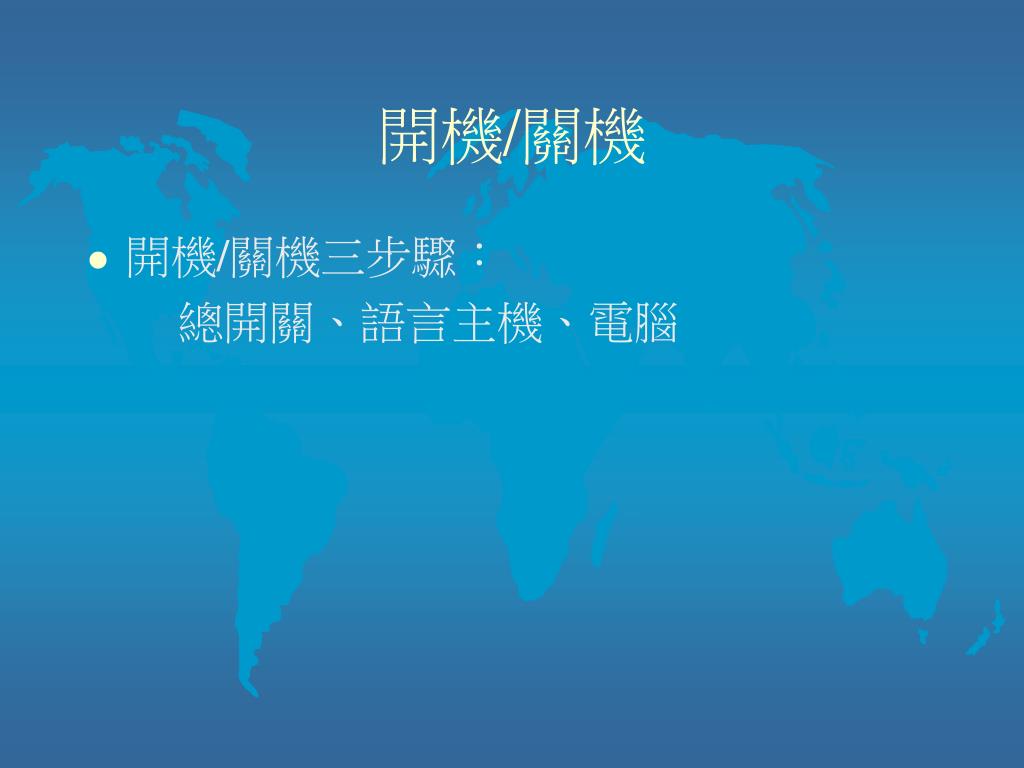 開機/關機

• 開機/關機三步驟：
總開關、語言主機、電腦